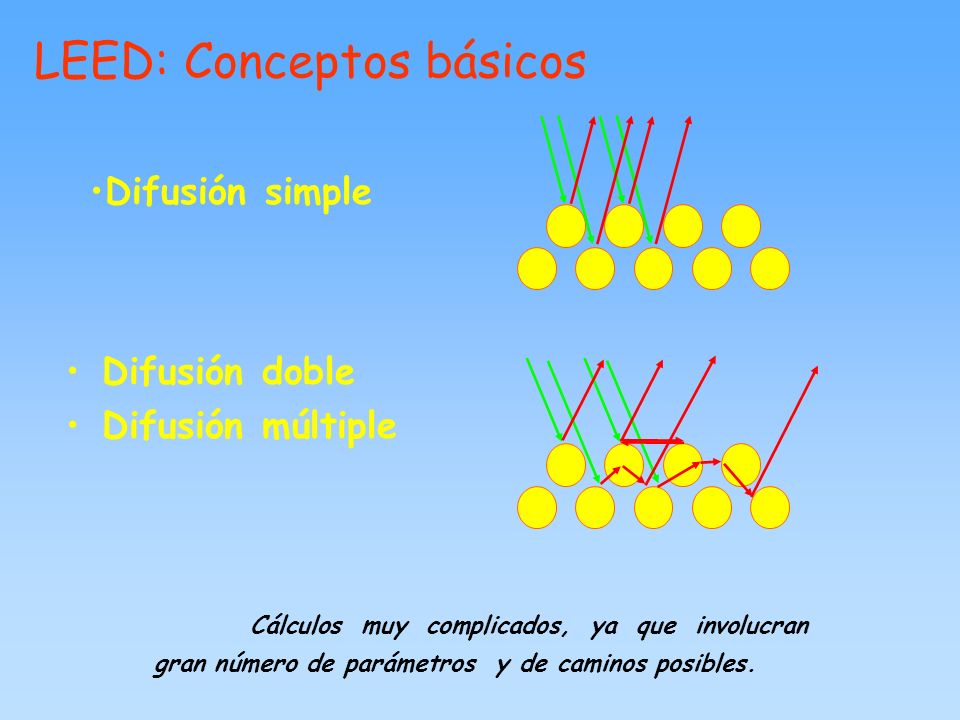 LEED: Conceptos básicos

•Difusión simple

• Difusión doble
• Difusión múltiple

Cálculos muy complicados, ya que involucran gran número de parámetros y de caminos posibles.